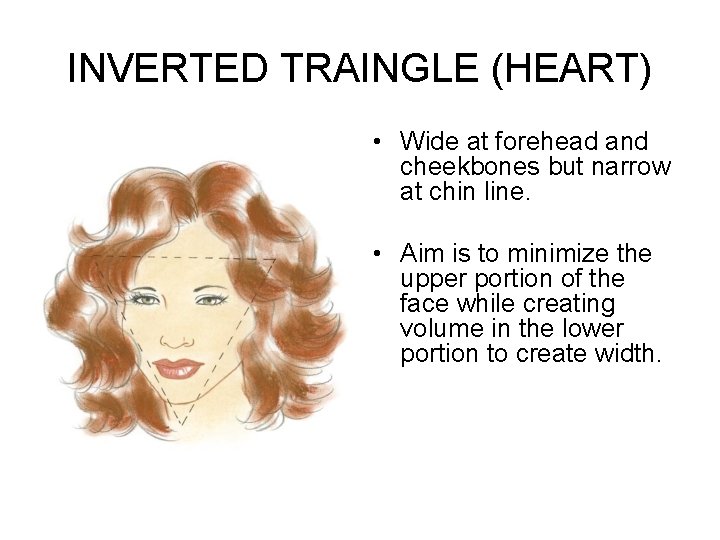 INVERTED TRAINGLE (HEART)

• Wide at forehead and cheekbones but narrow at chin line.

• Aim is to minimize the upper portion of the face while creating volume in the lower portion to create width.